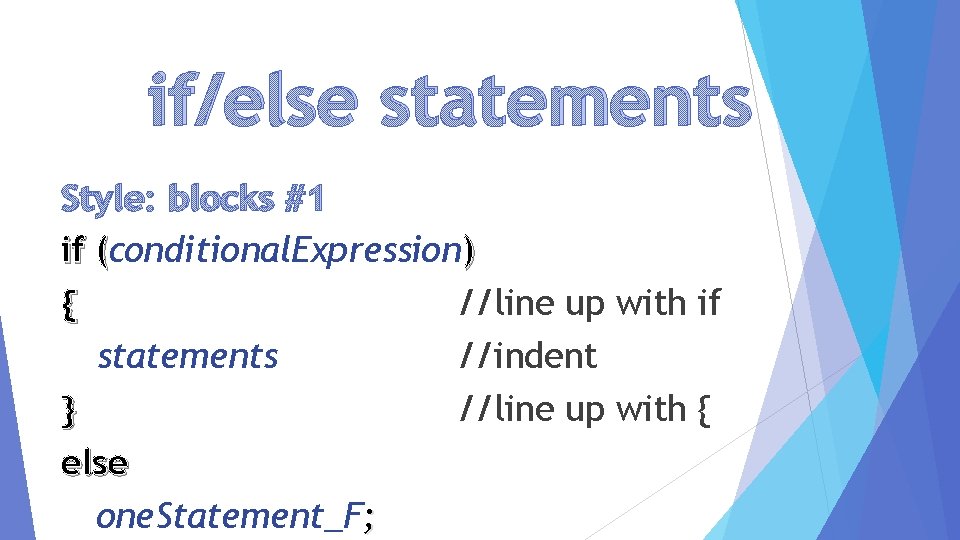 if/else statements

Style: blocks #1

if (conditionalExpression)
{ //line up with if
statements //indent
} //line up with {
else
oneStatement_F;